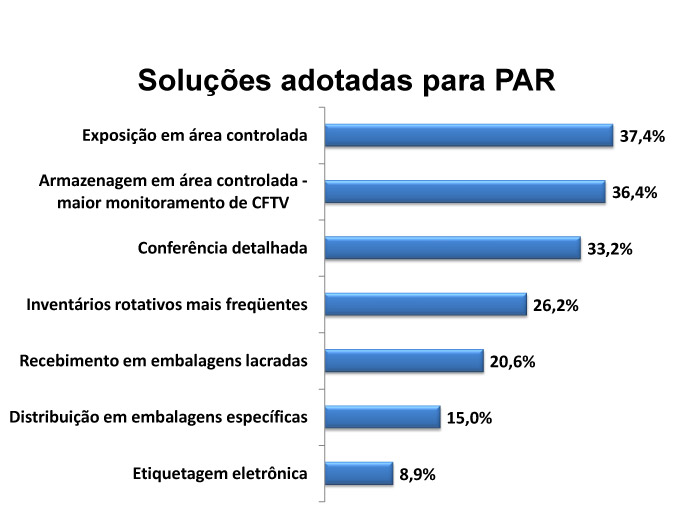 Soluções adotadas para PAR

Exposição em área controlada 37,4%

Armazenagem em área controlada - maior monitoramento de CFTV 36,4%

Conferência detalhada 33,2%

Inventários rotativos mais freqüentes 26,2%

Recebimento em embalagens lacradas 20,6%

Distribuição em embalagens específicas 15,0%

Etiquetagem eletrônica 8,9%